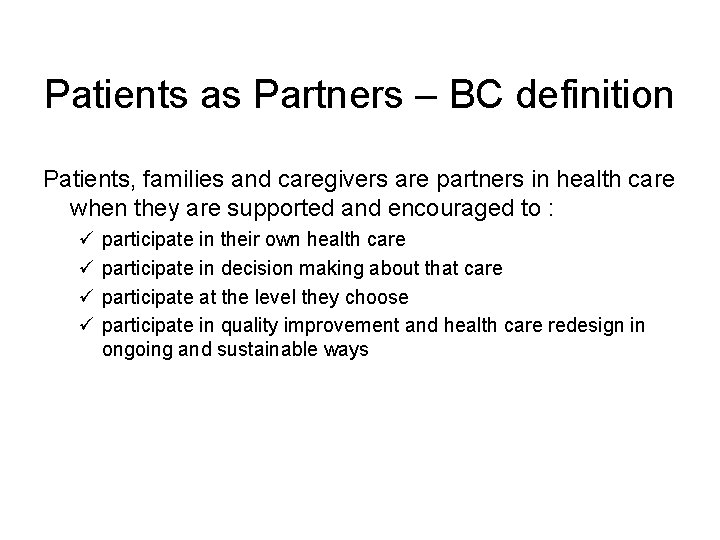 Patients as Partners – BC definition

Patients, families and caregivers are partners in health care when they are supported and encouraged to :

✓ participate in their own health care
✓ participate in decision making about that care
✓ participate at the level they choose
✓ participate in quality improvement and health care redesign in ongoing and sustainable ways